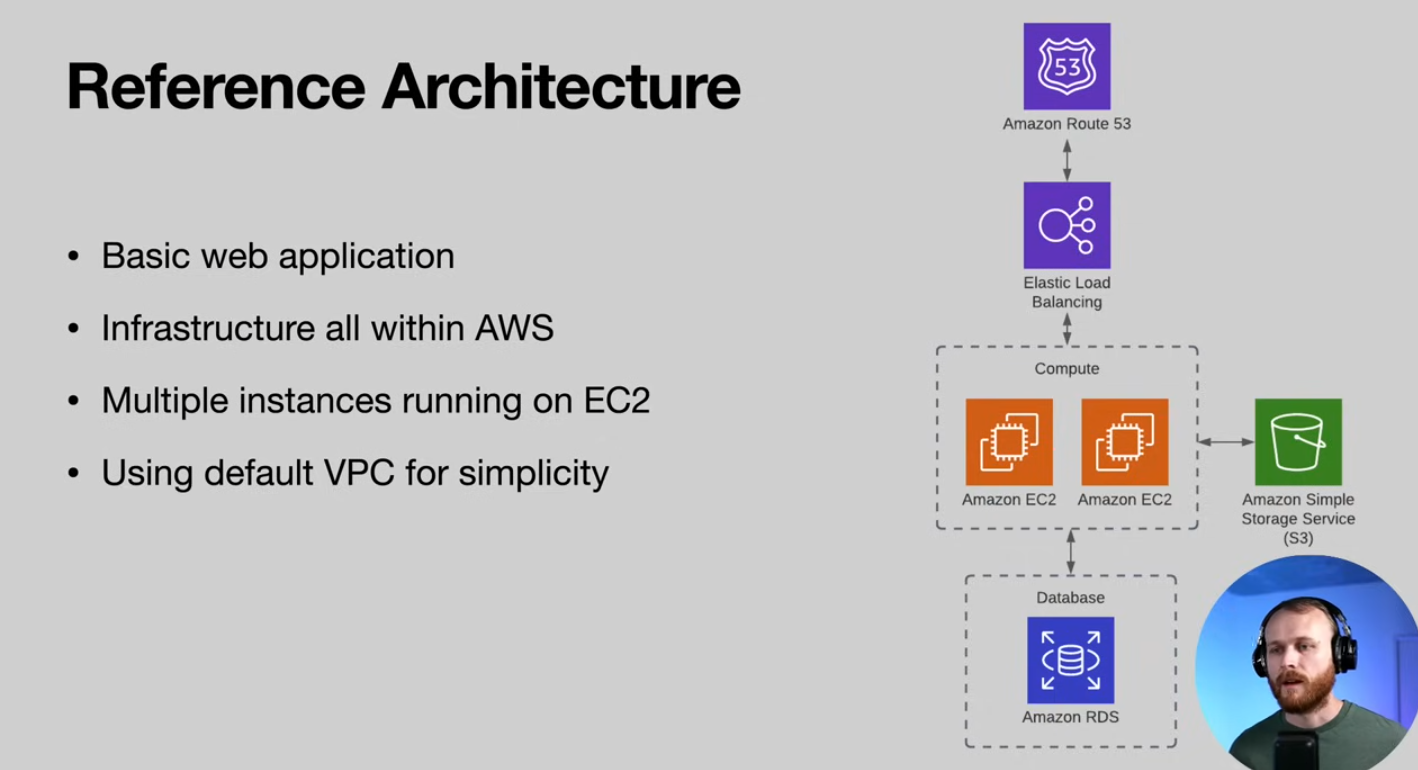 Reference Architecture

• Basic web application
• Infrastructure all within AWS
• Multiple instances running on EC2
• Using default VPC for simplicity

53
Amazon Route 53

Elastic Load Balancing

Compute

Amazon EC2

Amazon EC2

Amazon Simple Storage Service (S3)

Database

Amazon RDS